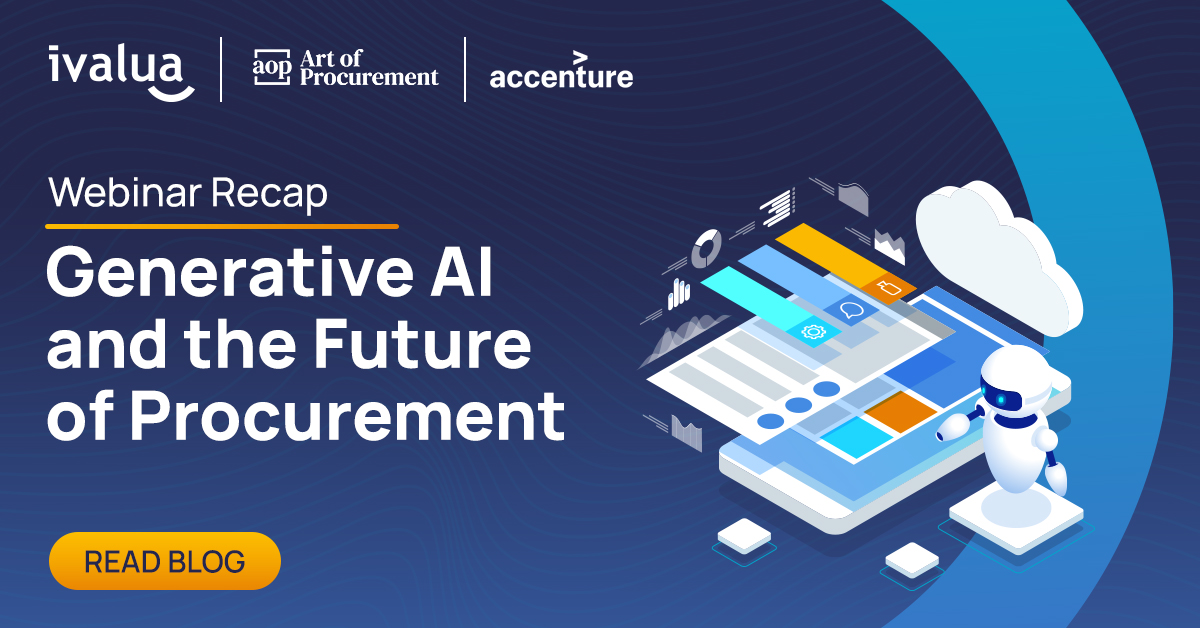 ivalua

aop Art of Procurement

accenture

Webinar Recap

Generative AI and the Future of Procurement

READ BLOG